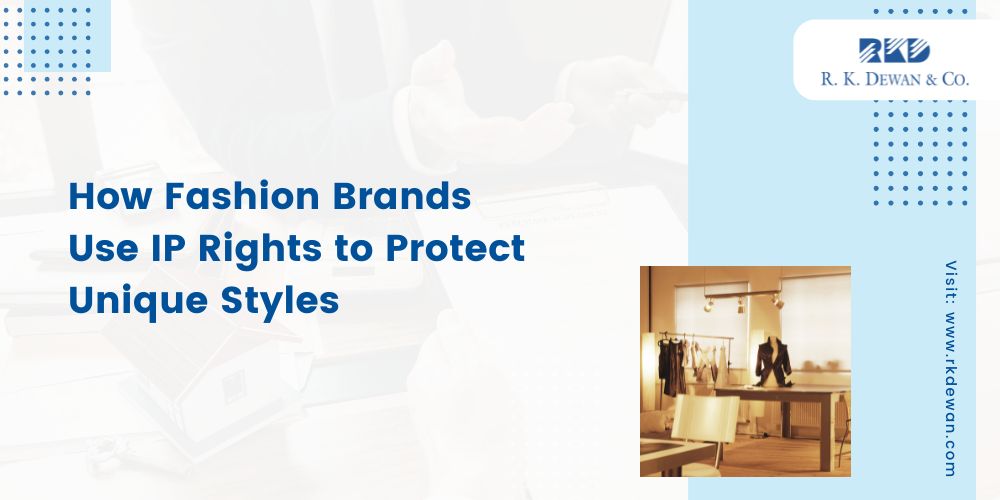 RKD
R. K. DEWAN & CO.

How Fashion Brands Use IP Rights to Protect Unique Styles

Visit: www.rkdewan.com